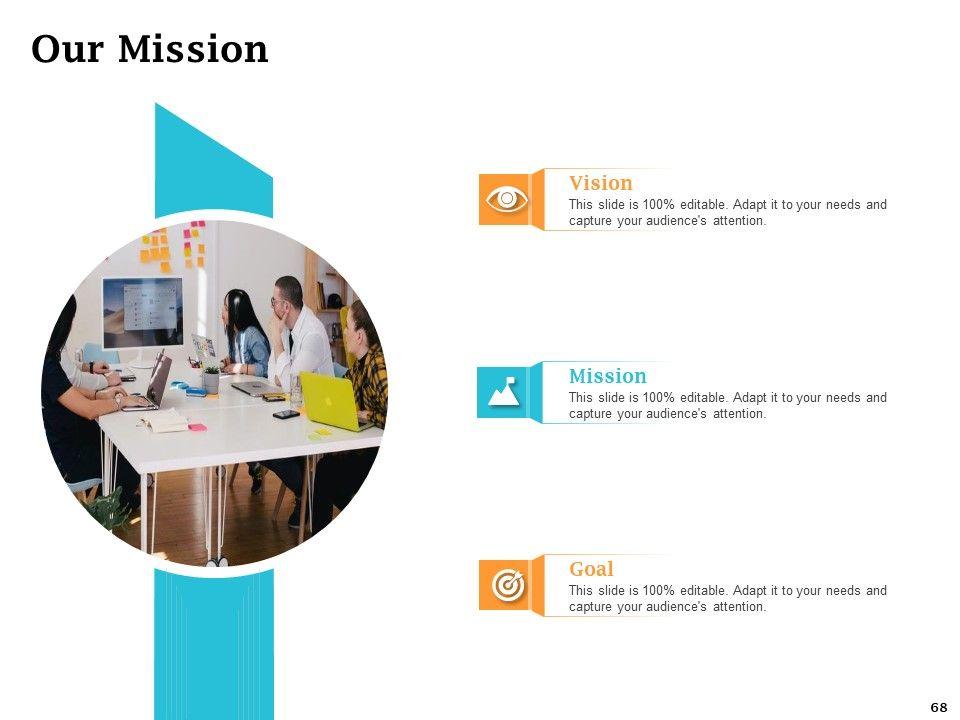 Our Mission

Vision
This slide is 100% editable. Adapt it to your needs and capture your audience's attention.

Mission
This slide is 100% editable. Adapt it to your needs and capture your audience's attention.

Goal
This slide is 100% editable. Adapt it to your needs and capture your audience's attention.

68